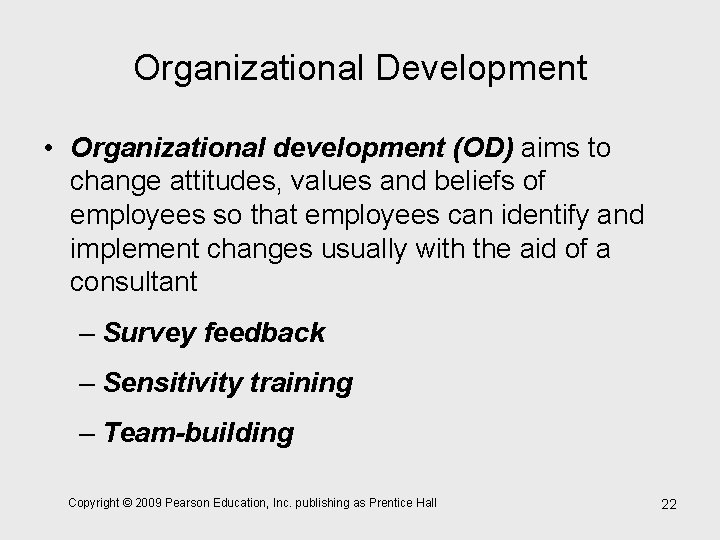 Organizational Development

• Organizational development (OD) aims to change attitudes, values and beliefs of employees so that employees can identify and implement changes usually with the aid of a consultant

– Survey feedback

– Sensitivity training

– Team-building

Copyright © 2009 Pearson Education, Inc. publishing as Prentice Hall

22